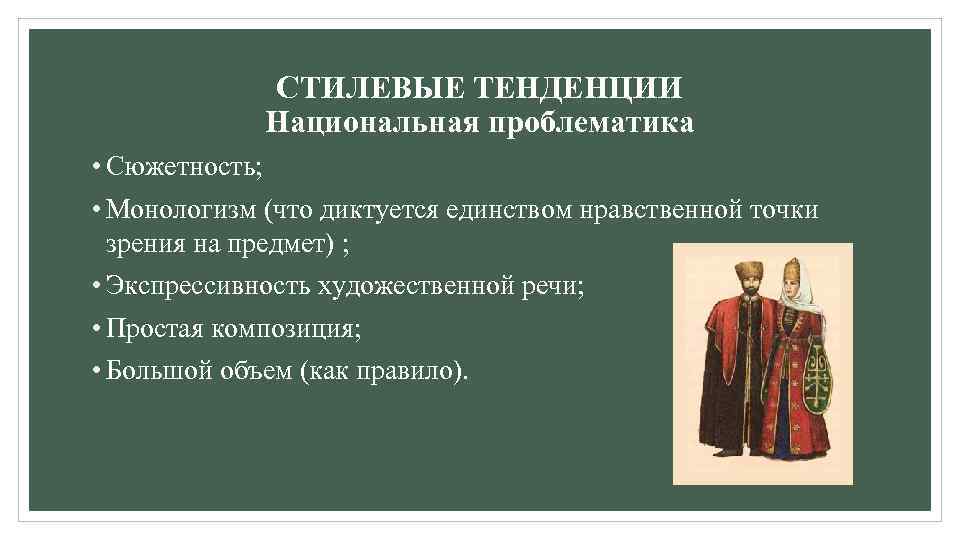 СТИЛЕВЫЕ ТЕНДЕНЦИИ
Национальная проблематика

• Сюжетность;
• Монологизм (что диктуется единством нравственной точки зрения на предмет) ;
• Экспрессивность художественной речи;
• Простая композиция;
• Большой объем (как правило).